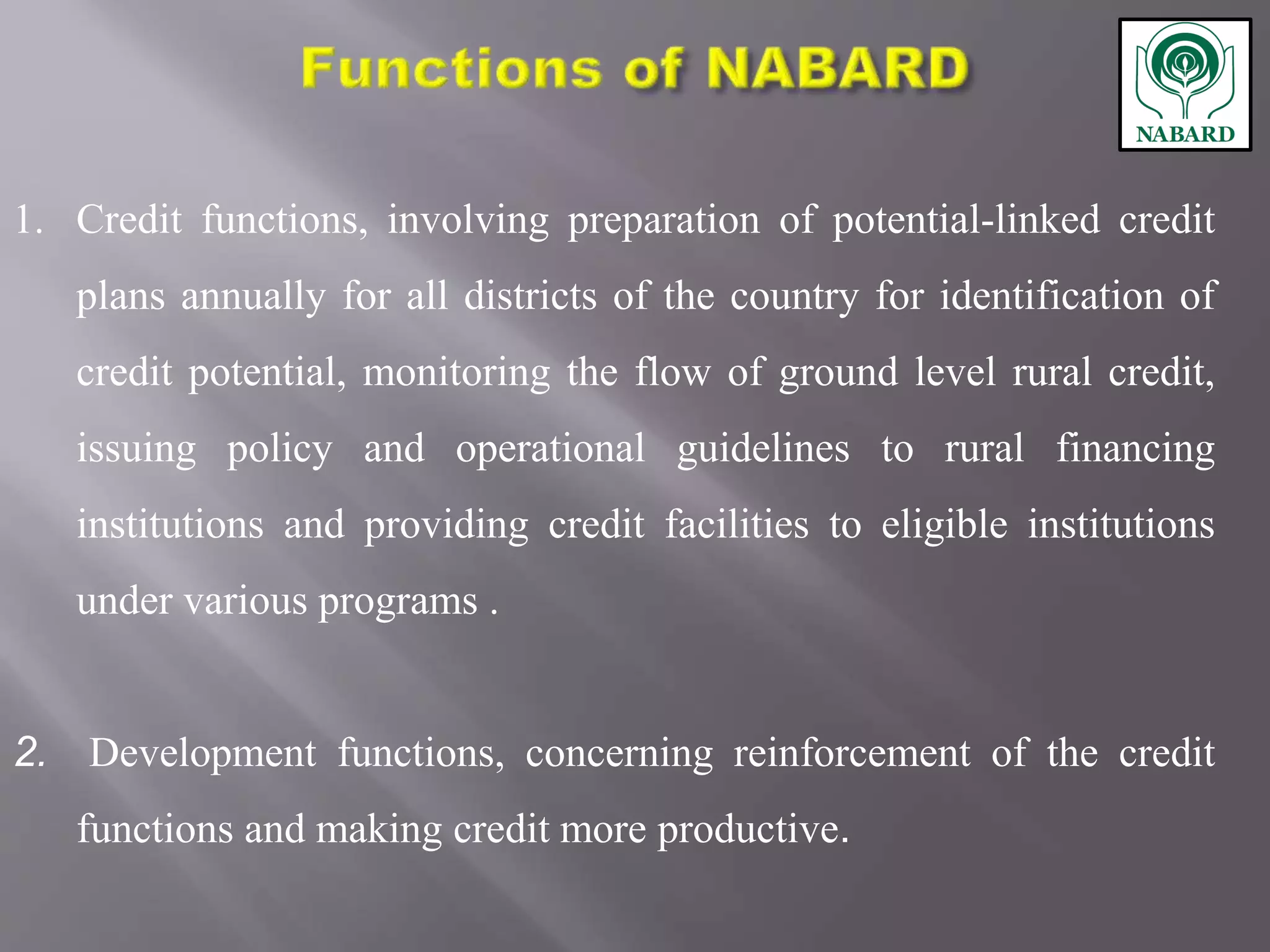 Functions of NABARD

NABARD

1. Credit functions, involving preparation of potential-linked credit plans annually for all districts of the country for identification of credit potential, monitoring the flow of ground level rural credit, issuing policy and operational guidelines to rural financing institutions and providing credit facilities to eligible institutions under various programs .

2. Development functions, concerning reinforcement of the credit functions and making credit more productive.